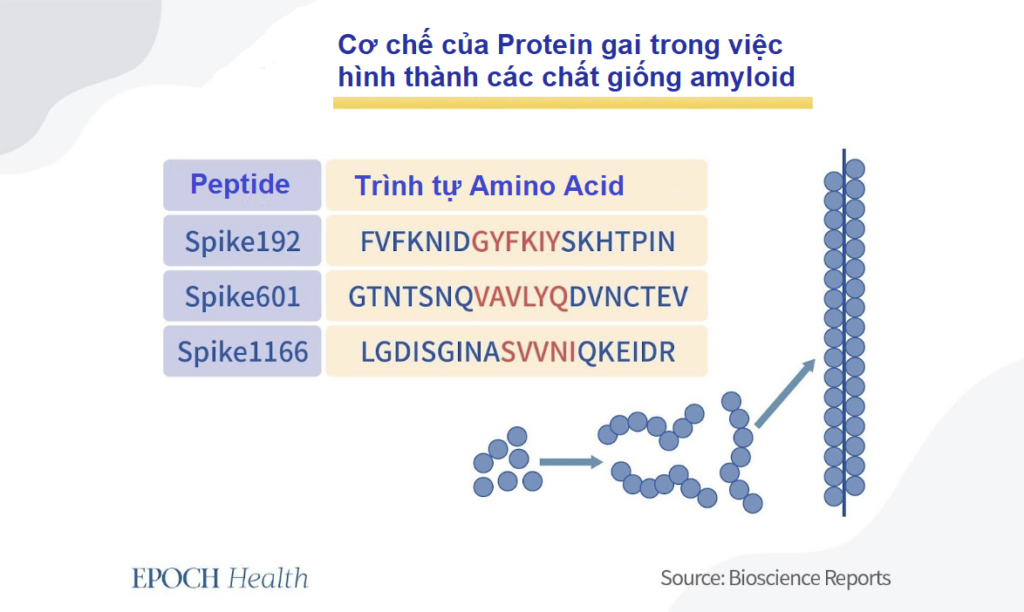 Cơ chế của Protein gai trong việc hình thành các chất giống amyloid

| Peptide | Trình tự Amino Acid |
|---|---|
| Spike192 | FVFKNIDGYFKIYSKHTPIN |
| Spike601 | GTNTSNQVAVLYQDVNCTEV |
| Spike1166 | LGDISGINASVVNIQKEIDR |

EPOCH Health

Source: Bioscience Reports